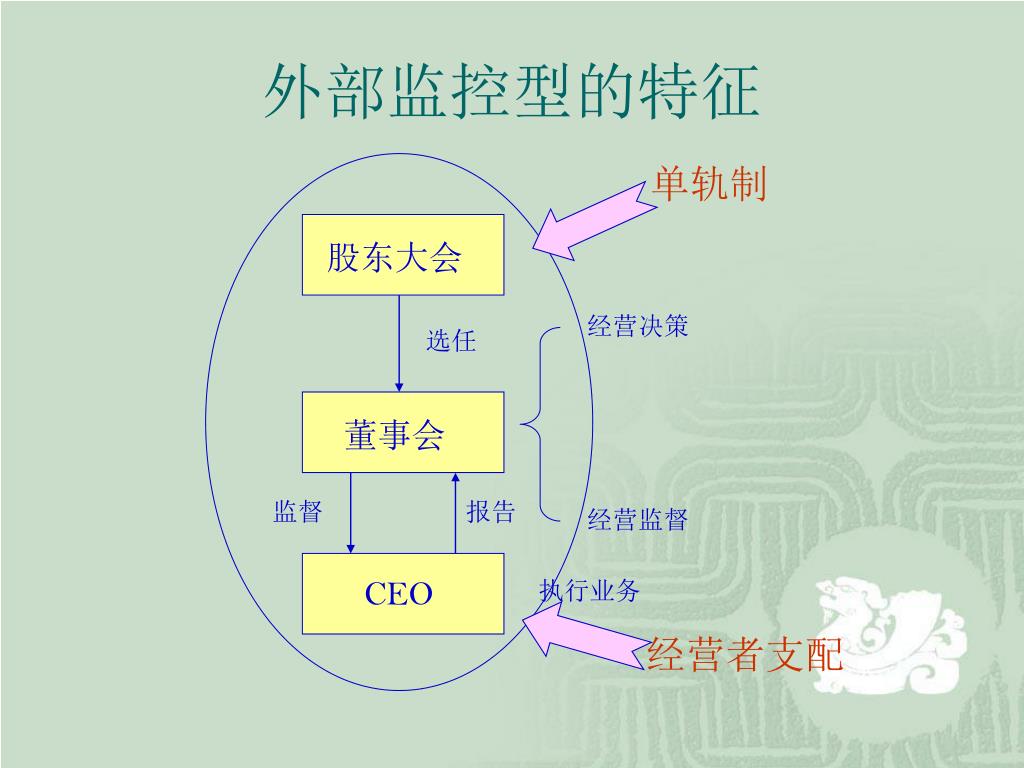 外部监控型的特征

单轨制

股东大会

选任

经营决策

董事会

监督

报告

经营监督

CEO

执行业务

经营者支配